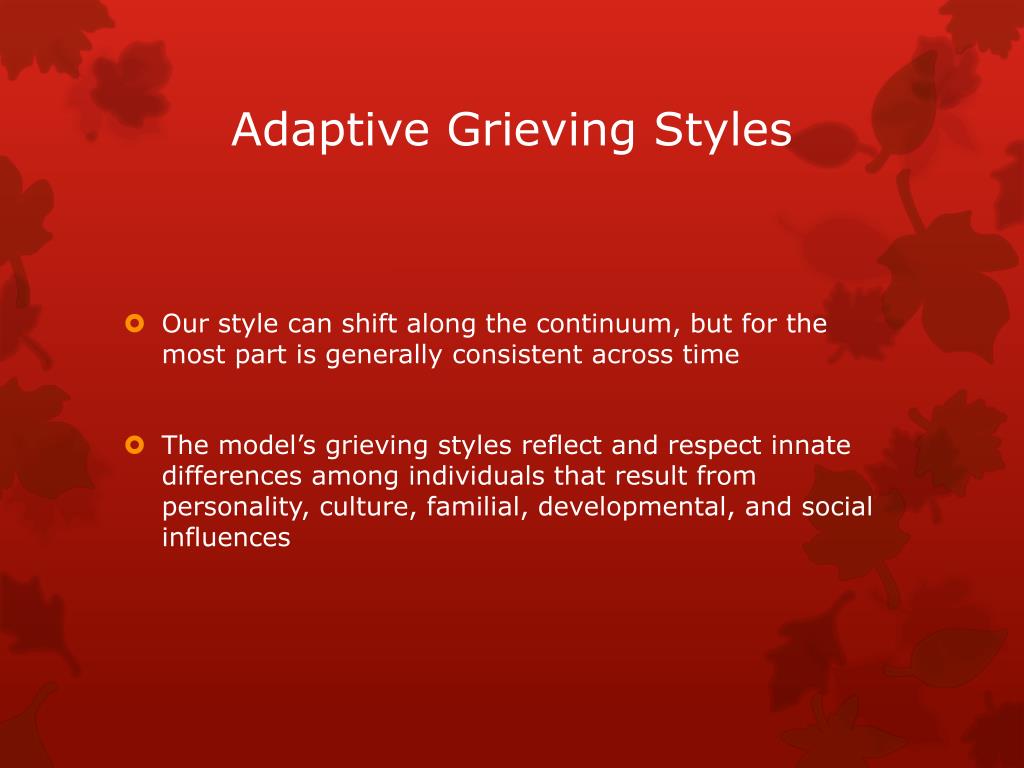 Adaptive Grieving Styles

Our style can shift along the continuum, but for the most part is generally consistent across time

The model’s grieving styles reflect and respect innate differences among individuals that result from personality, culture, familial, developmental, and social influences